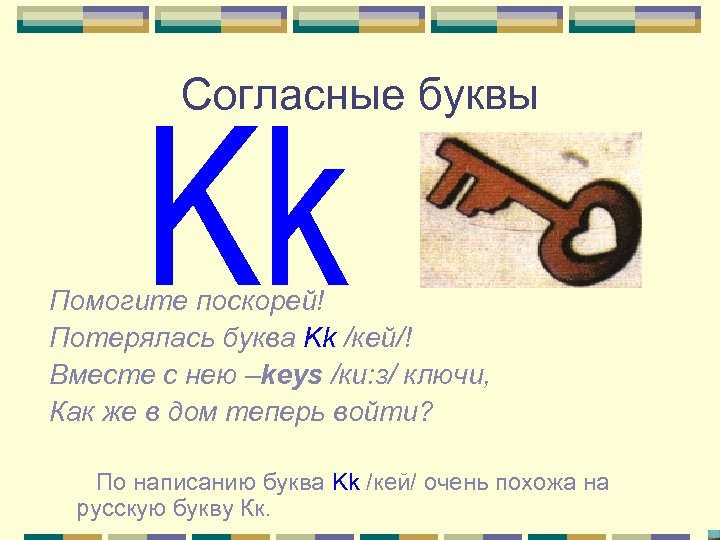 Согласные буквы

Kk

Помогите поскорей!
Потерялась буква Kk /кей/!
Вместе с нею –keys /ки:з/ ключи,
Как же в дом теперь войти?

По написанию буква Kk /кей/ очень похожа на русскую букву Кк.